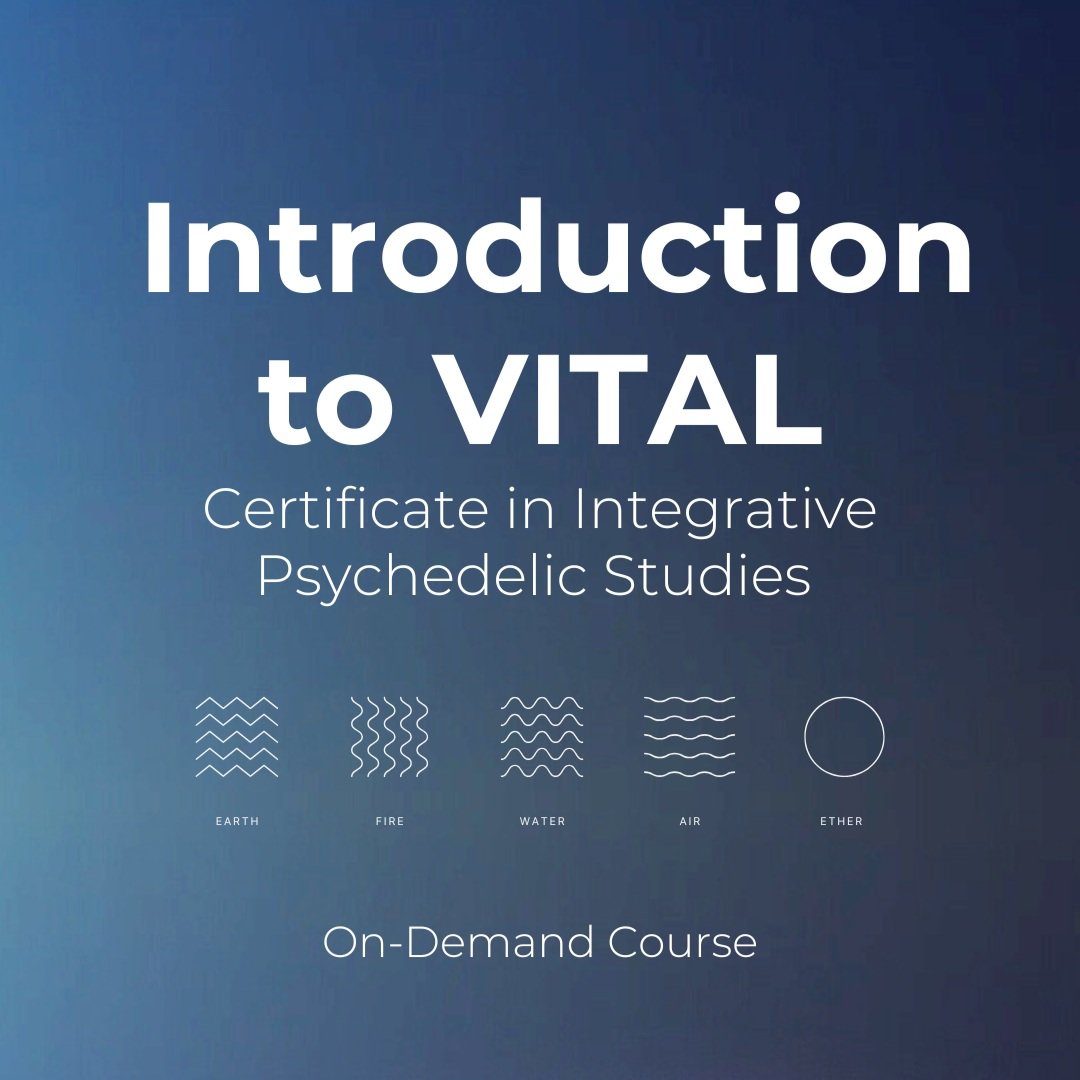 Introduction to VITAL

Certificate in Integrative Psychedelic Studies

EARTH

FIRE

WATER

AIR

ETHER

On-Demand Course